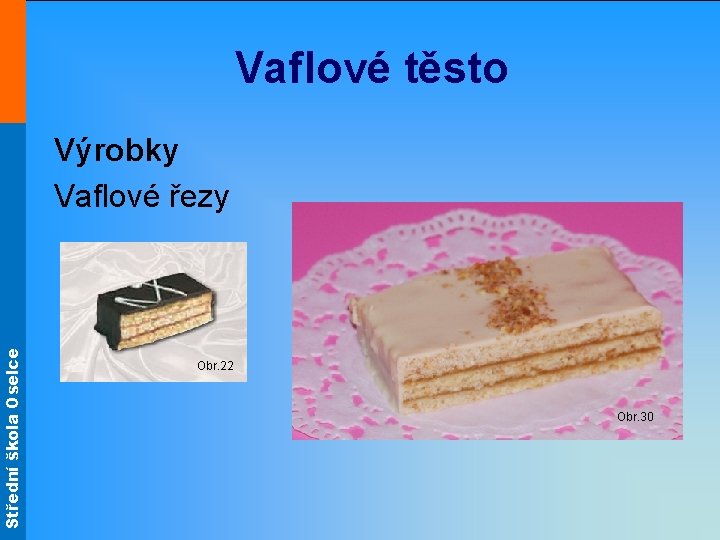 Vaflové těsto

Výrobky

Vaflové řezy

Obr.22

Obr.30

Střední škola Oselce